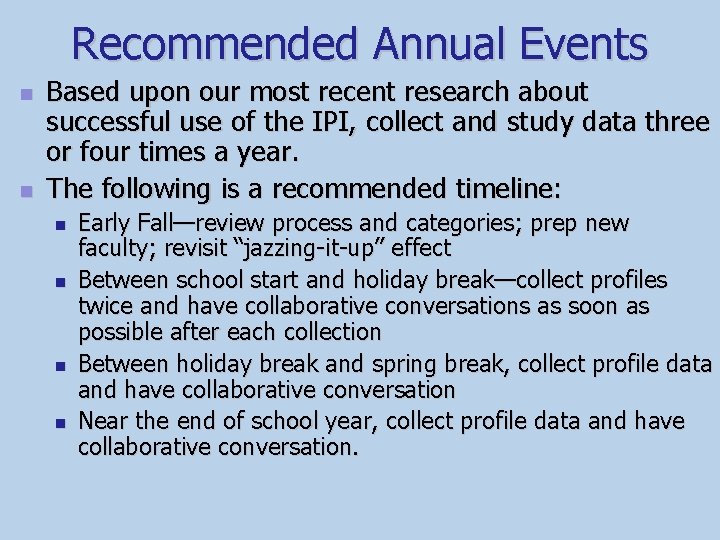 Recommended Annual Events

Based upon our most recent research about successful use of the IPI, collect and study data three or four times a year.

The following is a recommended timeline:

Early Fall—review process and categories; prep new faculty; revisit “jazzing-it-up” effect

Between school start and holiday break—collect profiles twice and have collaborative conversations as soon as possible after each collection

Between holiday break and spring break, collect profile data and have collaborative conversation

Near the end of school year, collect profile data and have collaborative conversation.